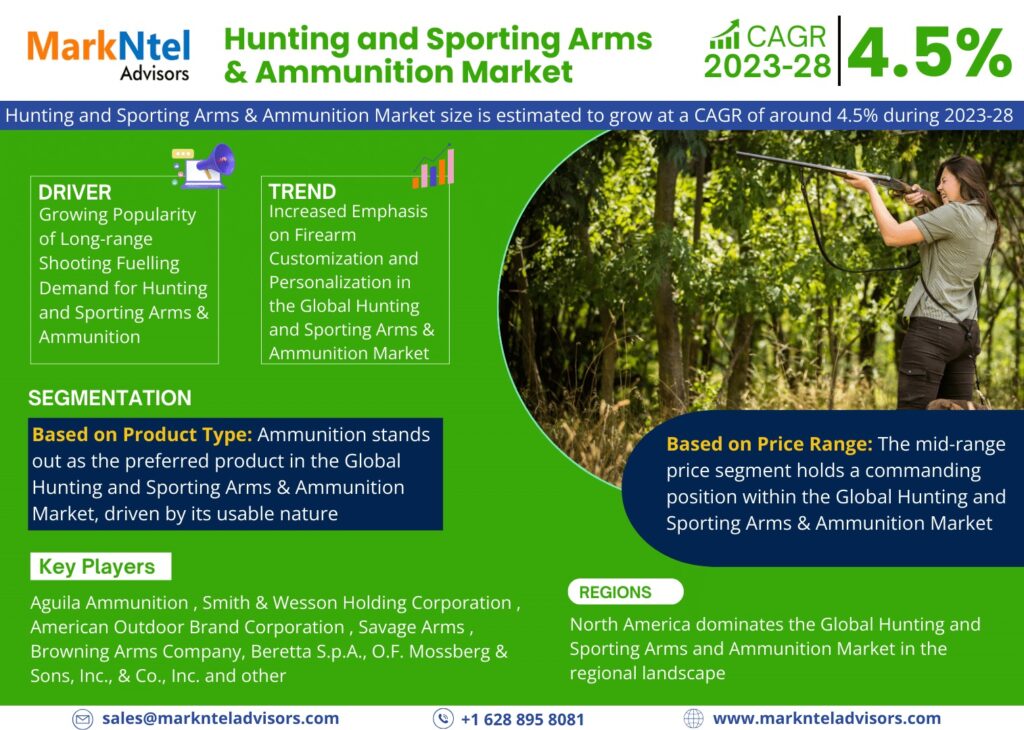 MarkNtel Advisors

Hunting and Sporting Arms & Ammunition Market

CAGR 2023-28 4.5%

Hunting and Sporting Arms & Ammunition Market size is estimated to grow at a CAGR of around 4.5% during 2023-28

DRIVER
Growing Popularity of Long-range Shooting Fuelling Demand for Hunting and Sporting Arms & Ammunition

TREND
Increased Emphasis on Firearm Customization and Personalization in the Global Hunting and Sporting Arms & Ammunition Market

SEGMENTATION

Based on Product Type: Ammunition stands out as the preferred product in the Global Hunting and Sporting Arms & Ammunition Market, driven by its usable nature

Based on Price Range: The mid-range price segment holds a commanding position within the Global Hunting and Sporting Arms & Ammunition Market

Key Players

Aguila Ammunition , Smith & Wesson Holding Corporation , American Outdoor Brand Corporation , Savage Arms , Browning Arms Company, Beretta S.p.A., O.F. Mossberg & Sons, Inc., & Co., Inc. and other

REGIONS

North America dominates the Global Hunting and Sporting Arms and Ammunition Market in the regional landscape

sales@marknteladvisors.com
+1 628 895 8081
www.marknteladvisors.com